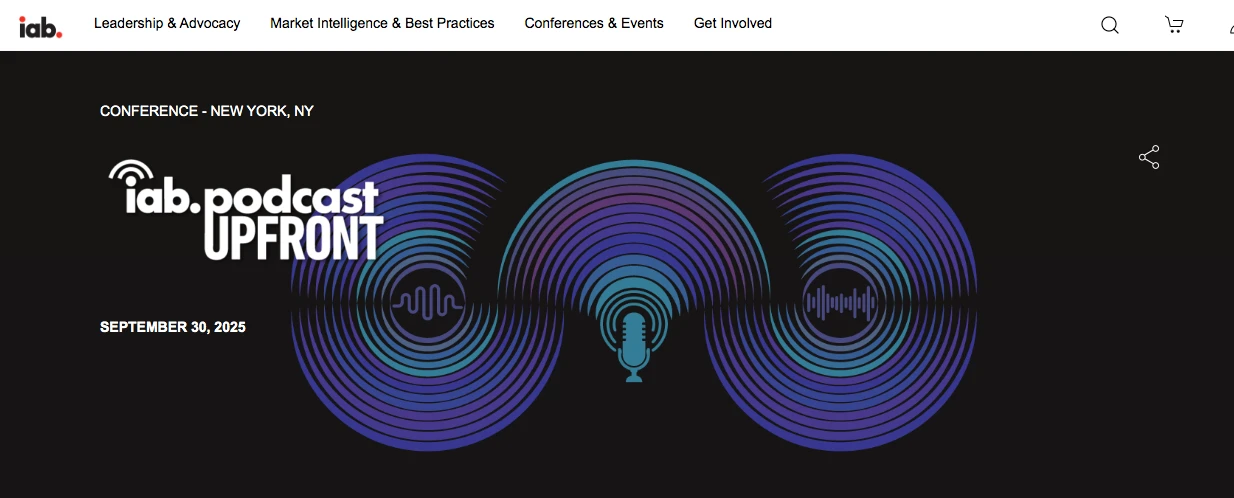 iab.

Leadership & Advocacy Market Intelligence & Best Practices Conferences & Events Get Involved

CONFERENCE - NEW YORK, NY

iab.podcast UPFRONT

SEPTEMBER 30, 2025